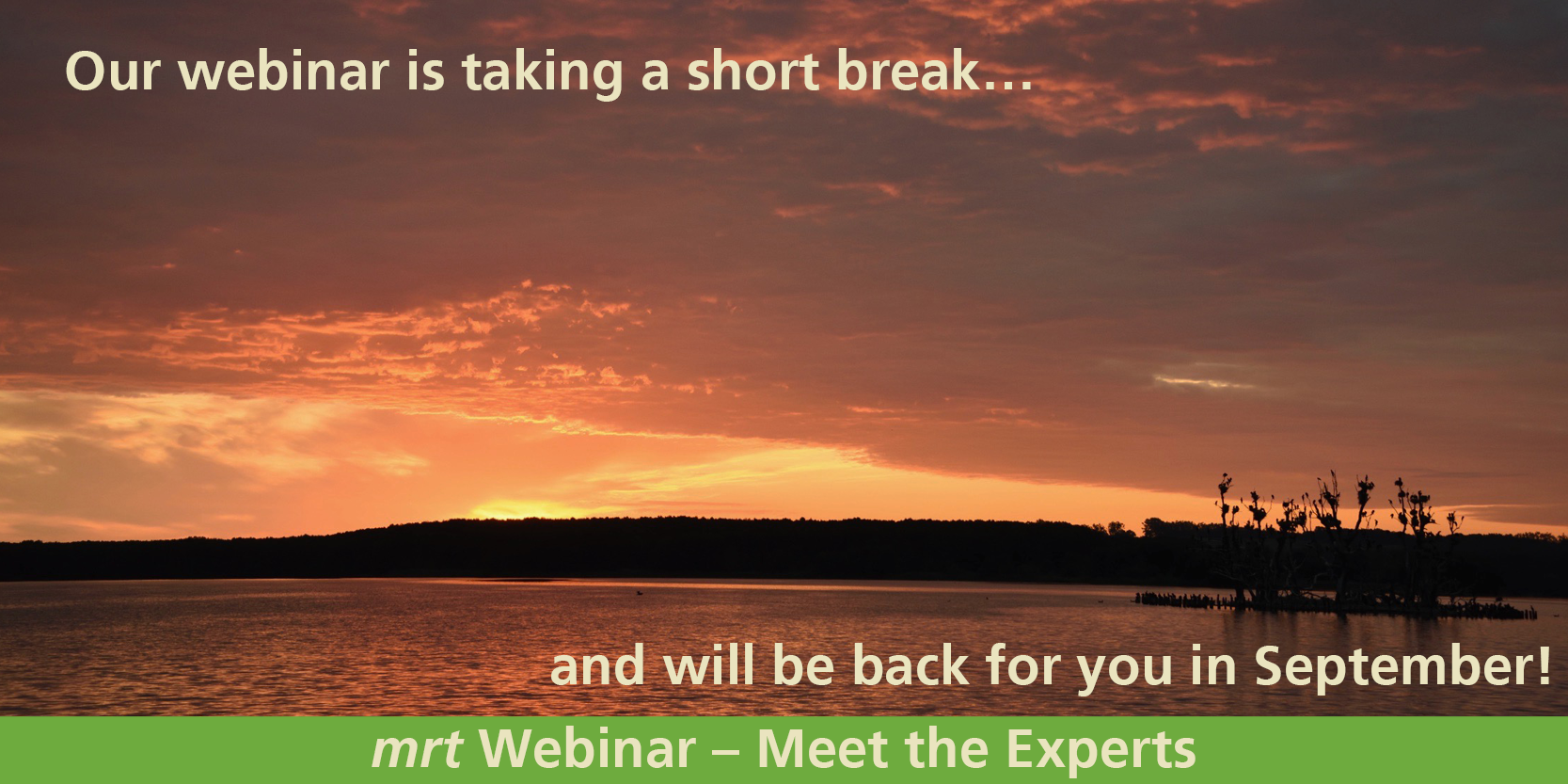 Our webinar is taking a short break…

and will be back for you in September!

mrt Webinar – Meet the Experts